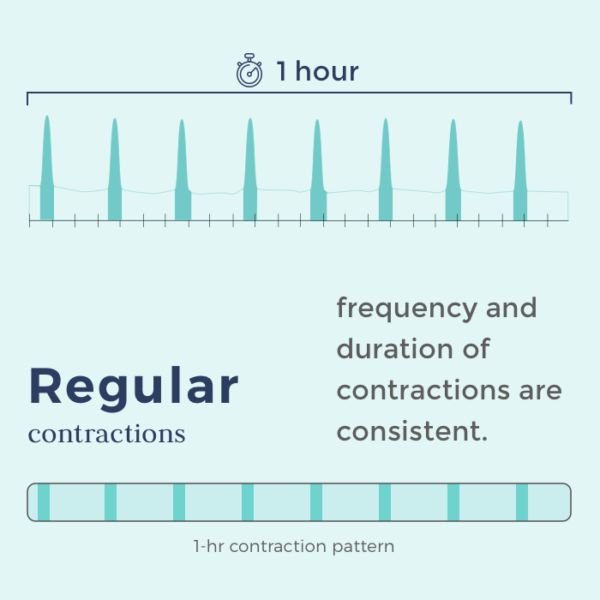 1 hour

Regular
contractions

frequency and duration of contractions are consistent.

1-hr contraction pattern